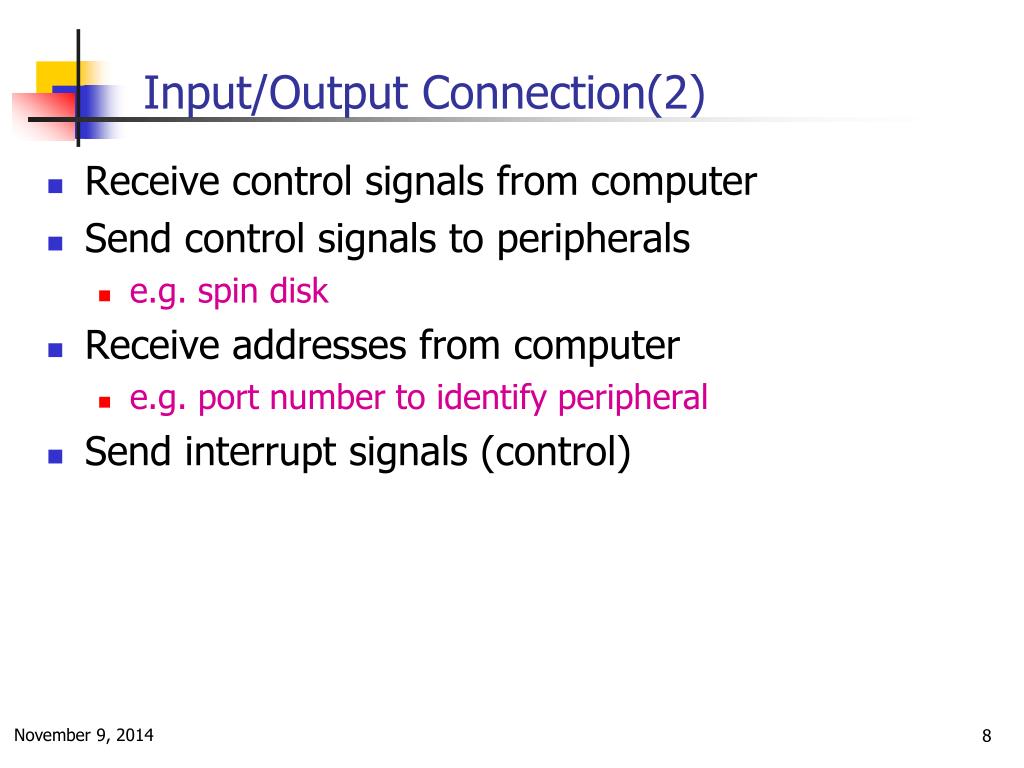 Input/Output Connection(2)

- Receive control signals from computer
- Send control signals to peripherals
  - e.g. spin disk
- Receive addresses from computer
  - e.g. port number to identify peripheral
- Send interrupt signals (control)

November 9, 2014

8